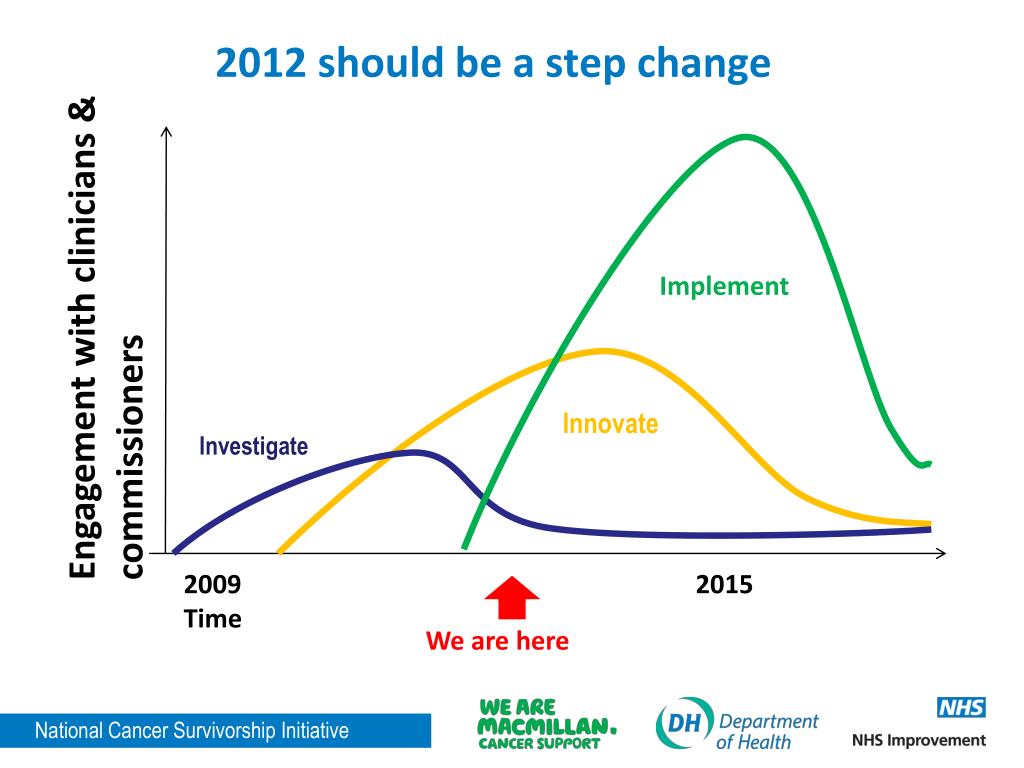 2012 should be a step change

Engagement with clinicians & commissioners

Implement

Innovate

Investigate

2009
Time

2015

We are here

National Cancer Survivorship Initiative

WE ARE MACMILLAN. CANCER SUPPORT

DH Department of Health

NHS
NHS Improvement